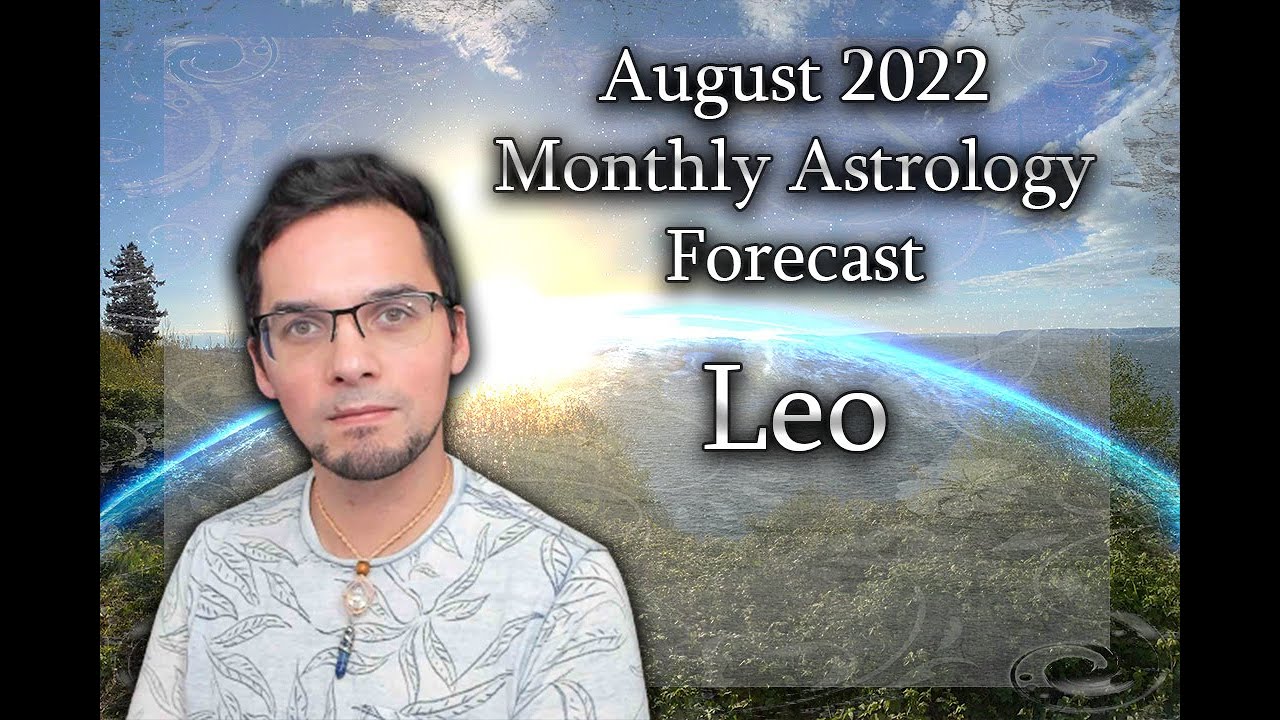 August 2022
Monthly Astrology
Forecast

Leo